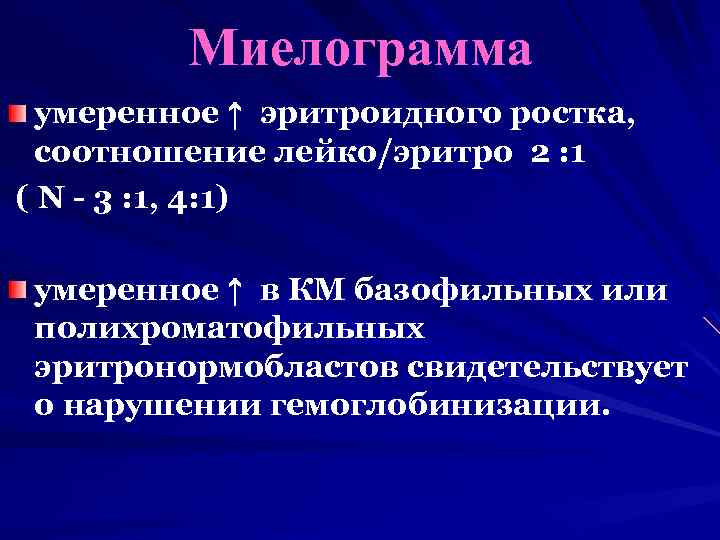 Миелограмма

умеренное ↑ эритроидного ростка, соотношение лейко/эритро 2 :1 ( N - 3 :1, 4:1)

умеренное ↑ в КМ базофильных или полихроматофильных эритронормобластов свидетельствует о нарушении гемоглобинизации.